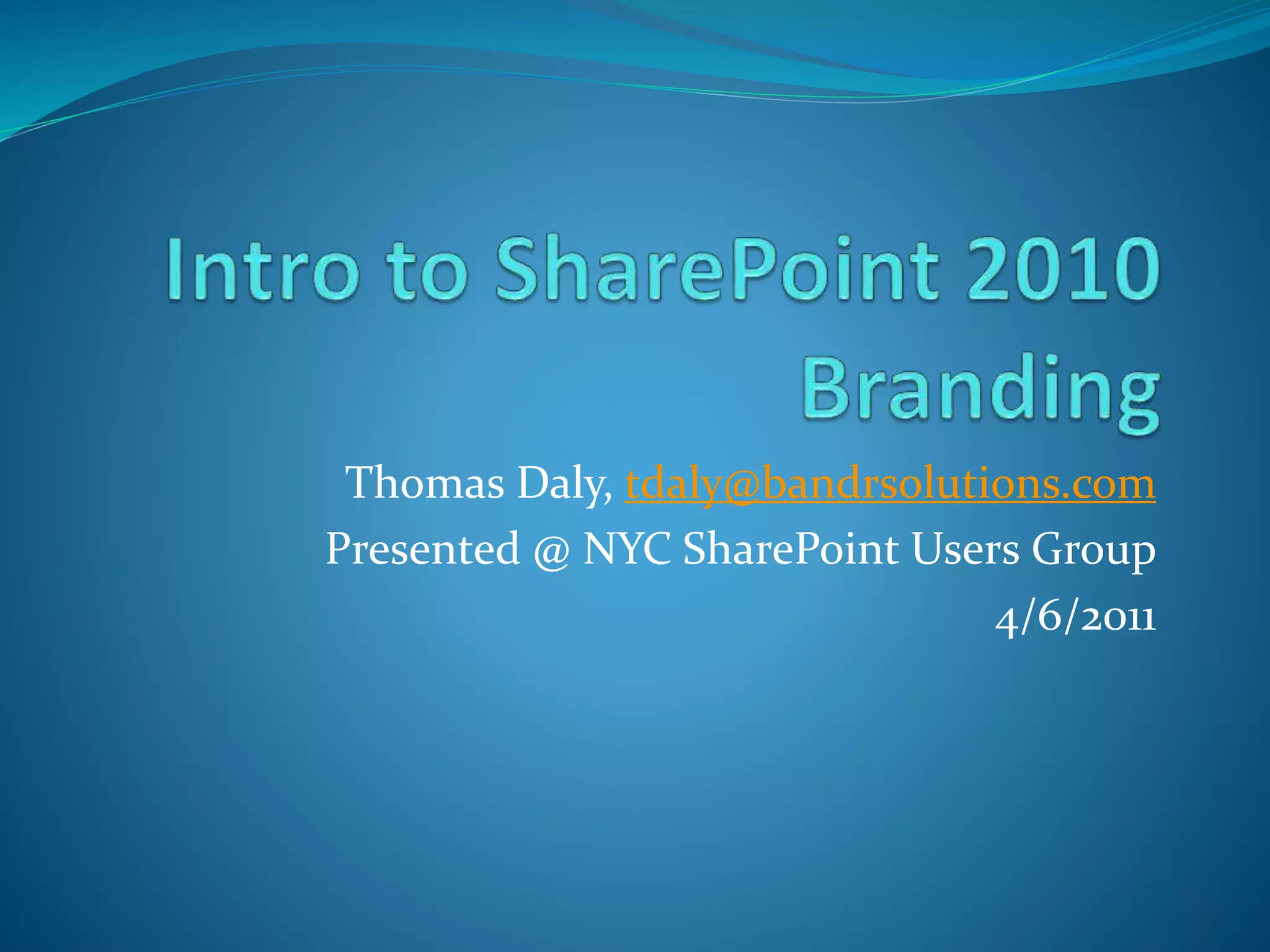 Intro to SharePoint 2010 Branding

Thomas Daly, tdaly@bandrsolutions.com
Presented @ NYC SharePoint Users Group
4/6/2011